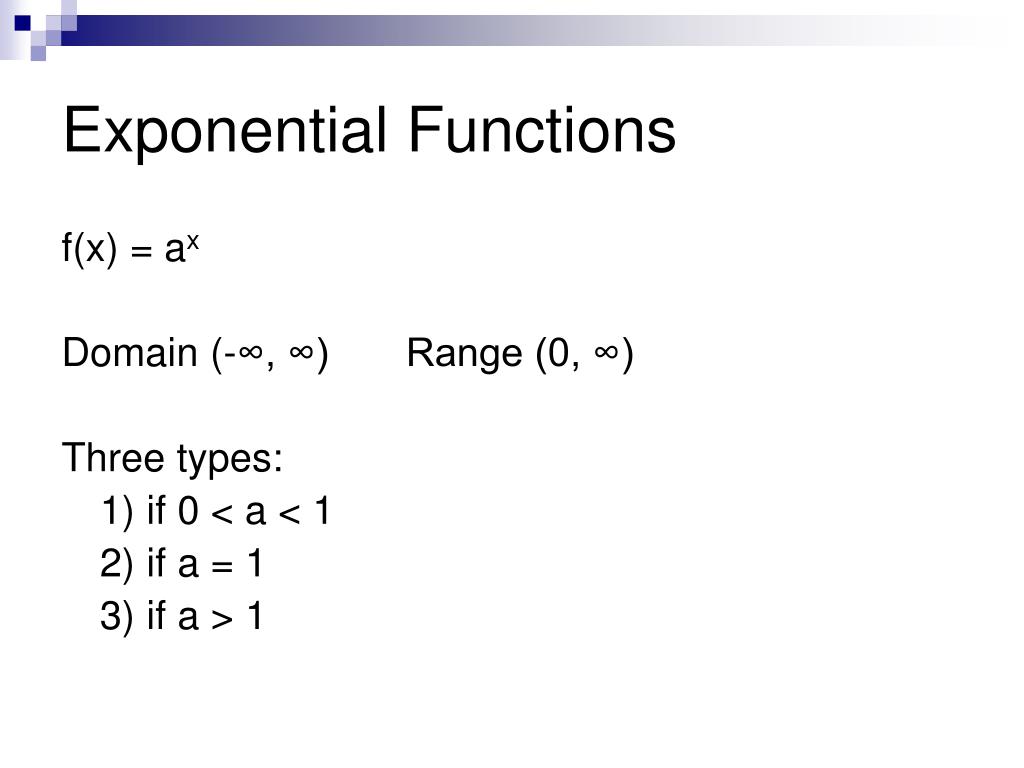 Exponential Functions

$f(x) = a^x$

Domain $(-\infty, \infty)$ Range $(0, \infty)$

Three types:
1) if $0 < a < 1$
2) if $a = 1$
3) if $a > 1$